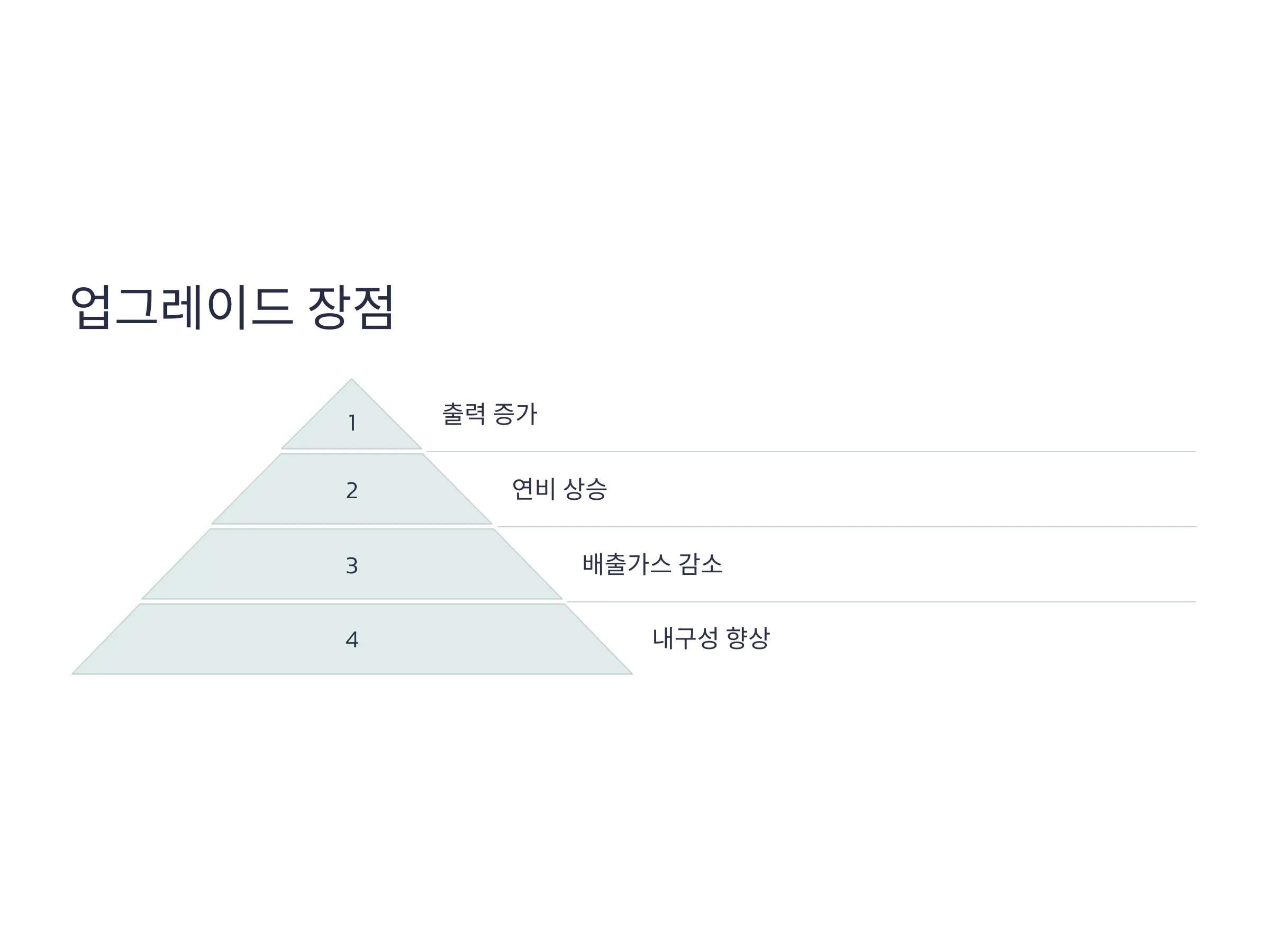 업그레이드 장점

1

출력 증가

2

연비 상승

3

배출가스 감소

4

내구성 향상